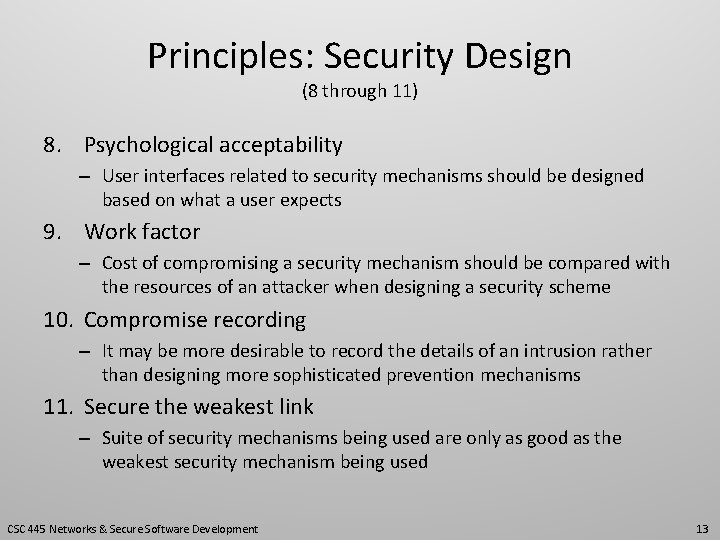 Principles: Security Design
(8 through 11)

8. Psychological acceptability
– User interfaces related to security mechanisms should be designed based on what a user expects

9. Work factor
– Cost of compromising a security mechanism should be compared with the resources of an attacker when designing a security scheme

10. Compromise recording
– It may be more desirable to record the details of an intrusion rather than designing more sophisticated prevention mechanisms

11. Secure the weakest link
– Suite of security mechanisms being used are only as good as the weakest security mechanism being used

CSC 445 Networks & Secure Software Development

13